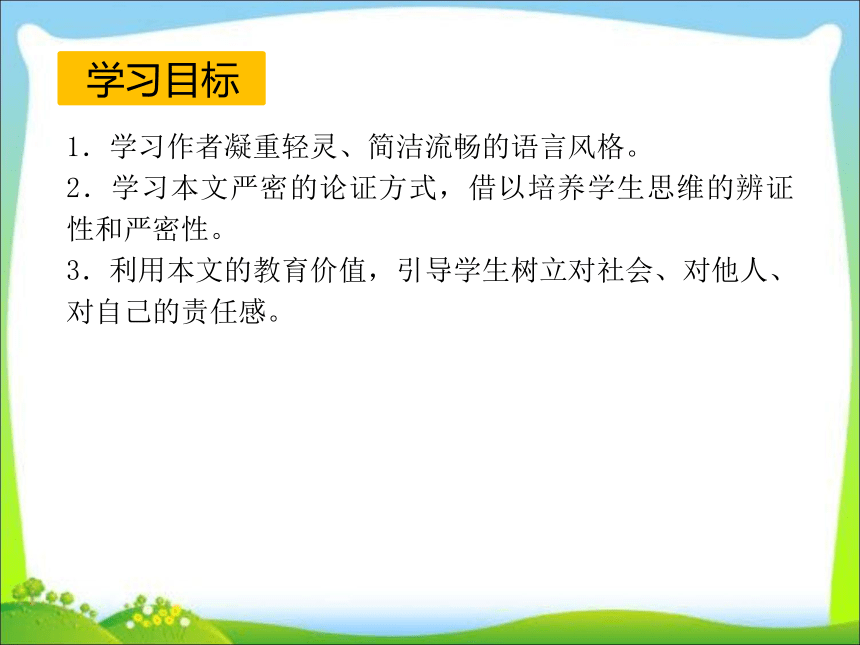 学习目标

1．学习作者凝重轻灵、简洁流畅的语言风格。

2．学习本文严密的论证方式，借以培养学生思维的辨证性和严密性。

3．利用本文的教育价值，引导学生树立对社会、对他人、对自己的责任感。